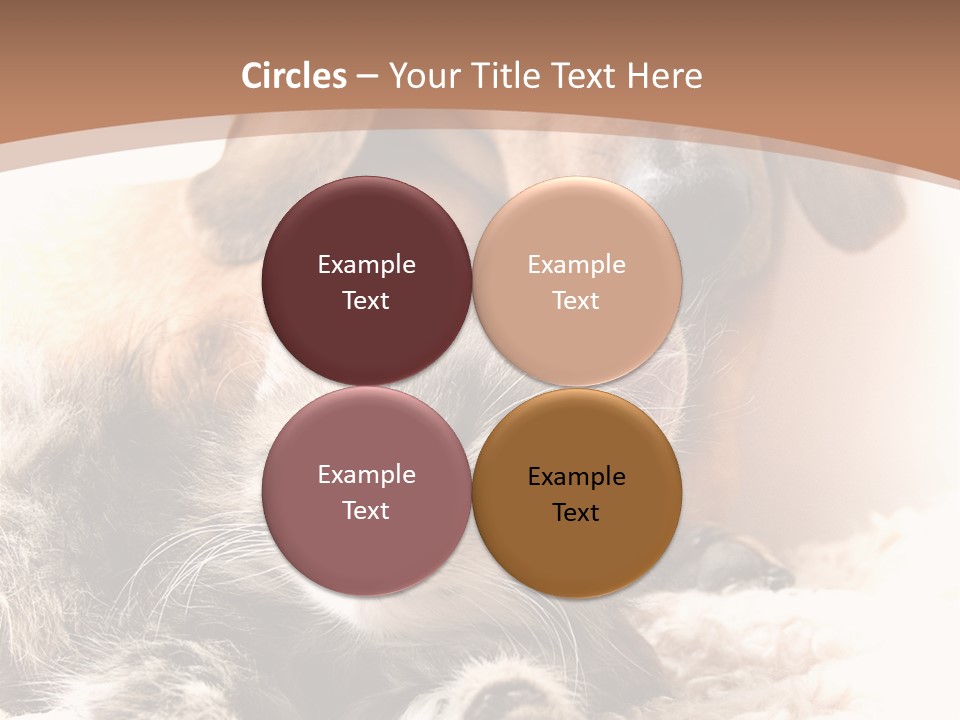 Circles – Your Title Text Here

Example Text

Example Text

Example Text

Example Text